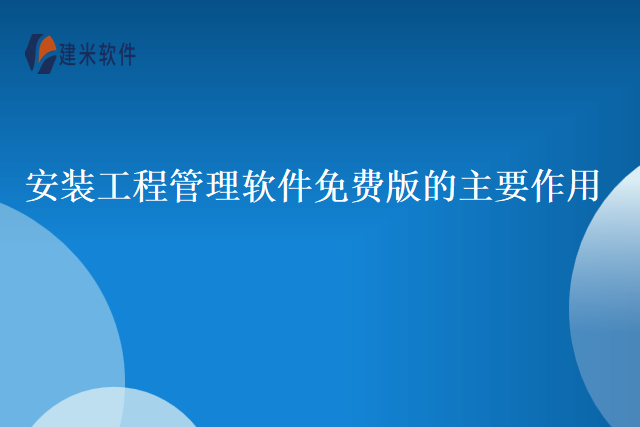 建米软件

安装工程管理软件免费版的主要作用